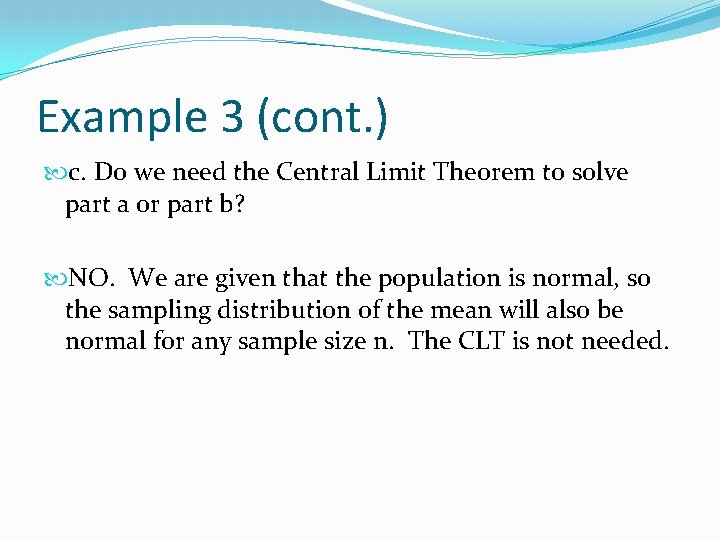 Example 3 (cont.)

c. Do we need the Central Limit Theorem to solve part a or part b?

NO. We are given that the population is normal, so the sampling distribution of the mean will also be normal for any sample size n. The CLT is not needed.